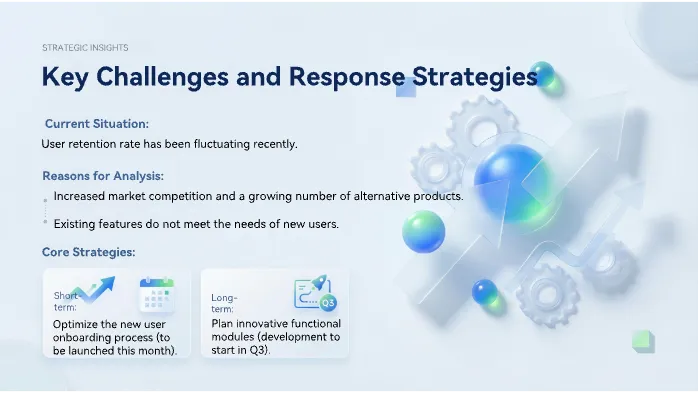 STRATEGIC INSIGHTS

Key Challenges and Response Strategies

Current Situation:
User retention rate has been fluctuating recently.

Reasons for Analysis:
Increased market competition and a growing number of alternative products.
Existing features do not meet the needs of new users.

Core Strategies:

Short-term:
Optimize the new user onboarding process (to be launched this month).

Long-term:
Q3
Plan innovative functional modules (development to start in Q3).